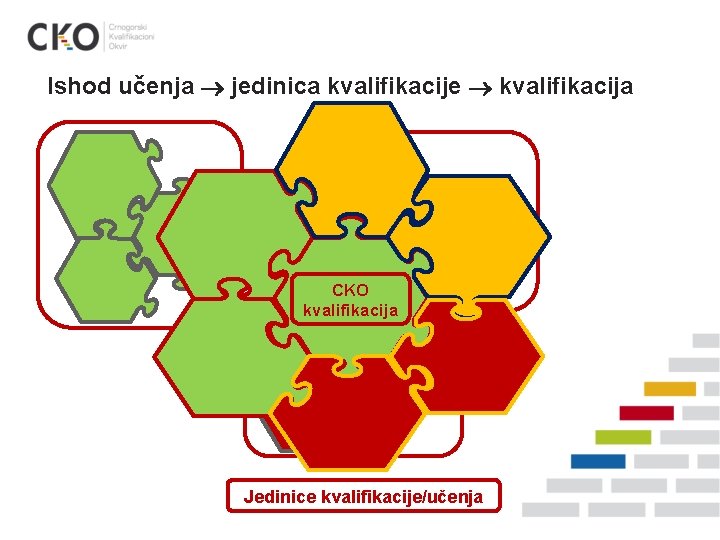 CKO Crnogorski Kvalifikacioni Okvir

Ishod učenja → jedinica kvalifikacije → kvalifikacija

CKO kvalifikacija

Jedinice kvalifikacije/učenja